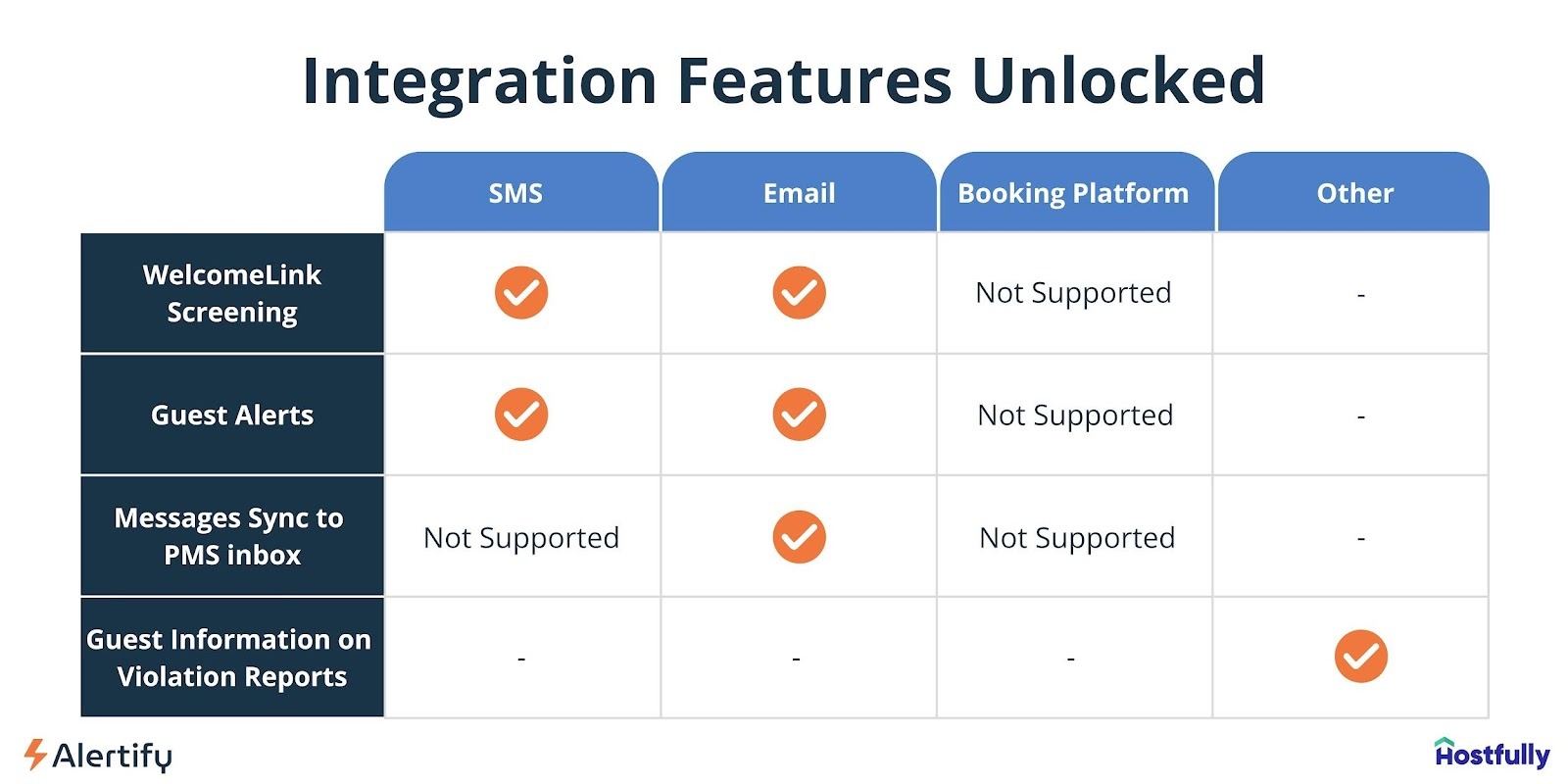 Integration Features Unlocked

| | SMS | Email | Booking Platform | Other |
|---|---|---|---|---|
| WelcomeLink Screening | ✓ | ✓ | Not Supported | - |
| Guest Alerts | ✓ | ✓ | Not Supported | - |
| Messages Sync to PMS inbox | Not Supported | ✓ | Not Supported | - |
| Guest Information on Violation Reports | - | - | - | ✓ |

Alertify

Hostfully